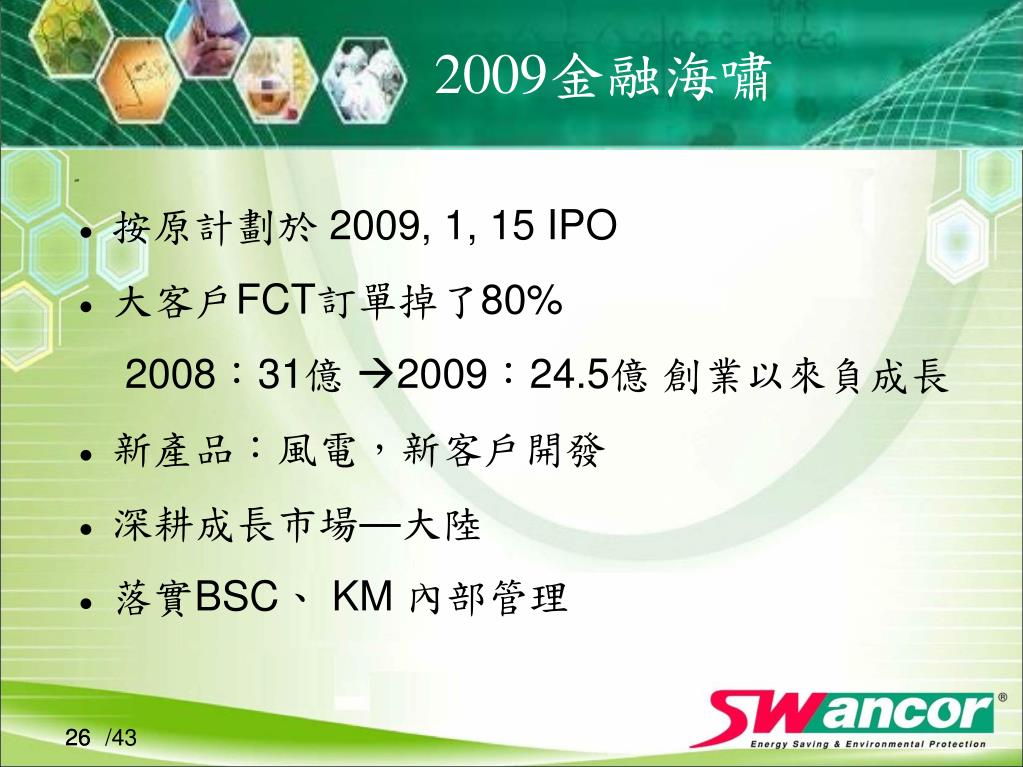 2009金融海嘯

- 按原計劃於 2009, 1, 15 IPO
- 大客戶FCT訂單掉了80%

2008：31億 →2009：24.5億 創業以來負成長

- 新產品：風電，新客戶開發
- 深耕成長市場—大陸
- 落實BSC、 KM 內部管理

26 /43

SWancor®
Energy Saving & Environmental Protection